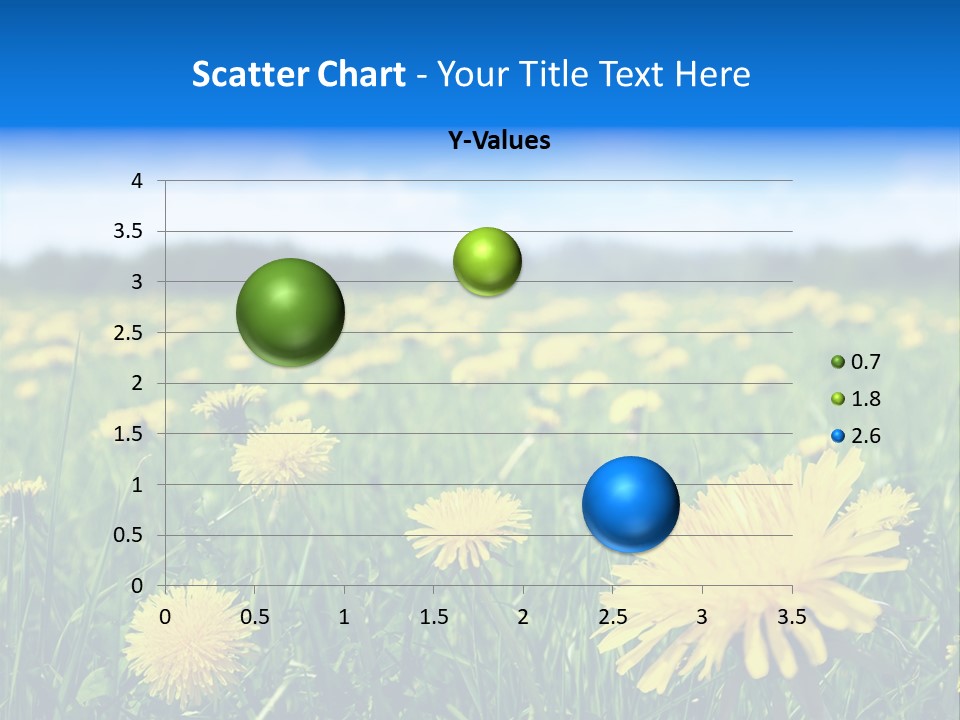 Scatter Chart - Your Title Text Here

Y-Values

4
3.5
3
2.5
2
1.5
1
0.5
0

0 0.5 1 1.5 2 2.5 3 3.5

0.7
1.8
2.6